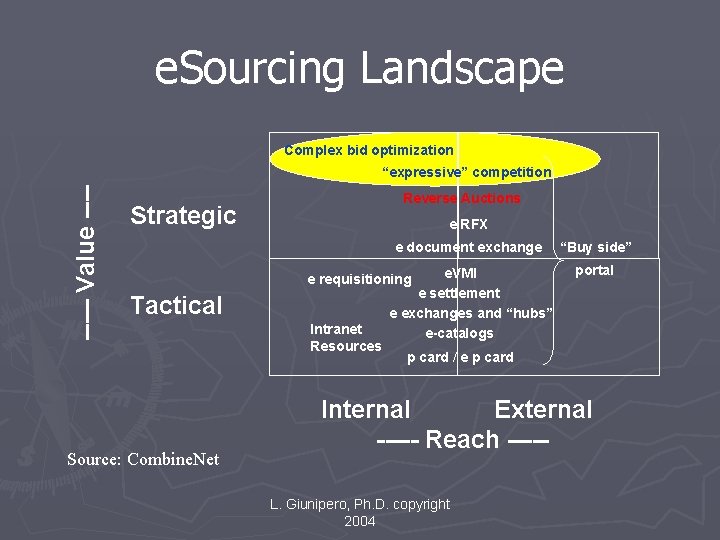 eSourcing Landscape

—— Value ——

Strategic

Tactical

Complex bid optimization
"expressive" competition
Reverse Auctions
e RFX
e document exchange
"Buy side" portal
e requisitioning
eVMI
e settlement
e exchanges and "hubs"
Intranet Resources
e-catalogs
p card / e p card

Internal External
—— Reach ——

Source: CombineNet

L. Giunipero, Ph.D. copyright 2004